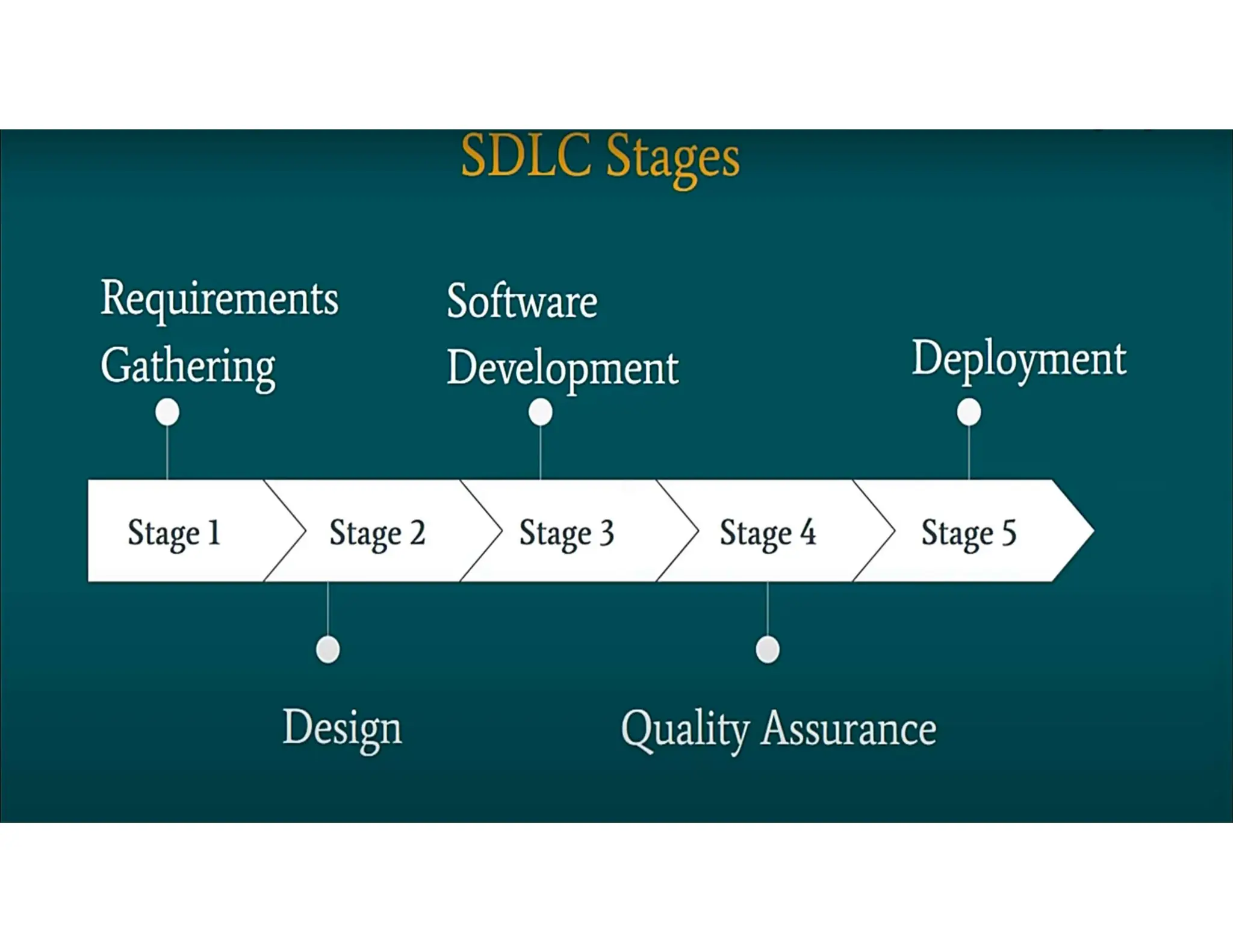 SDLC Stages

Requirements Gathering

Software Development

Deployment

Stage 1

Stage 2

Stage 3

Stage 4

Stage 5

Design

Quality Assurance